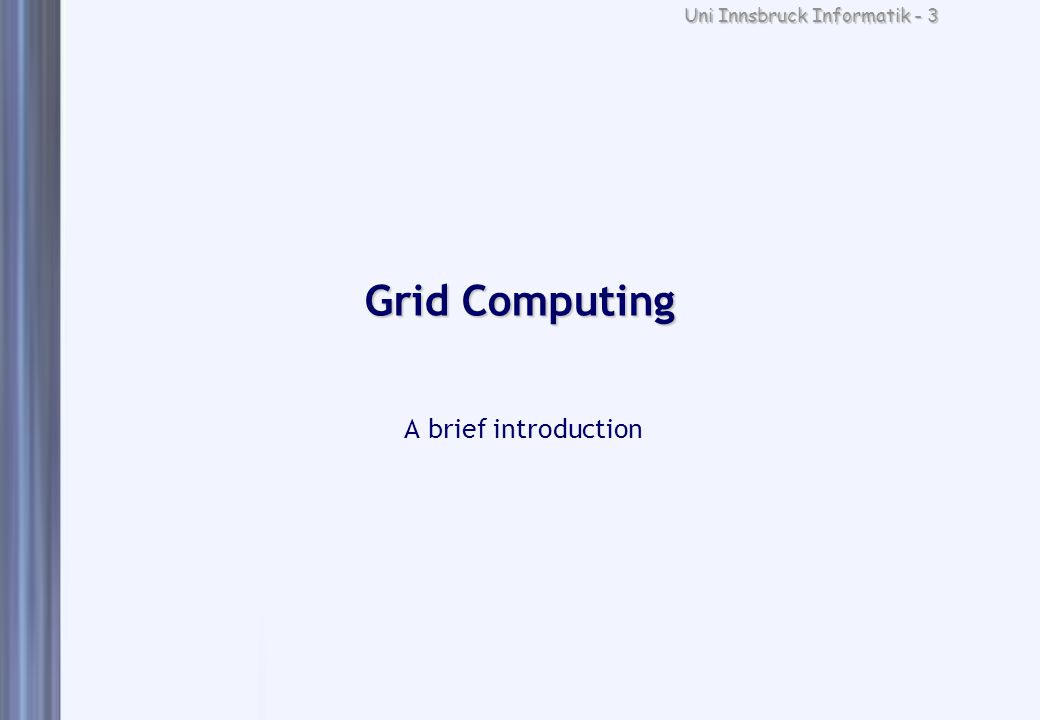 Uni Innsbruck Informatik - 3

Grid Computing

A brief introduction